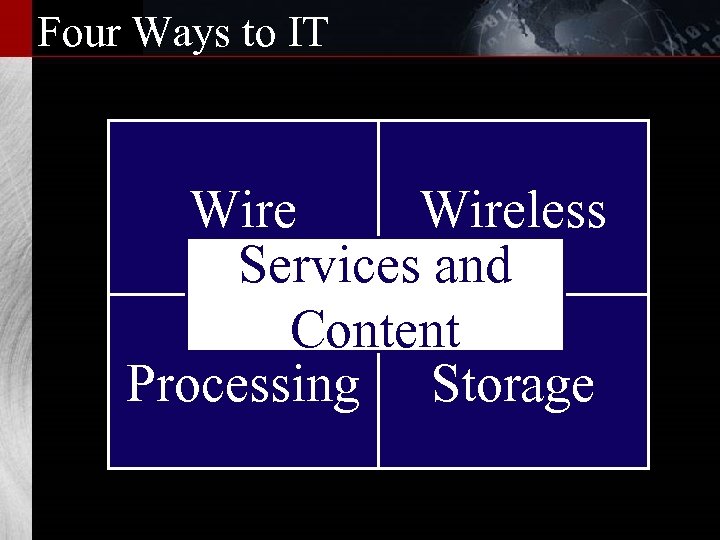 Four Ways to IT

Wire

Wireless

Services and Content

Processing

Storage